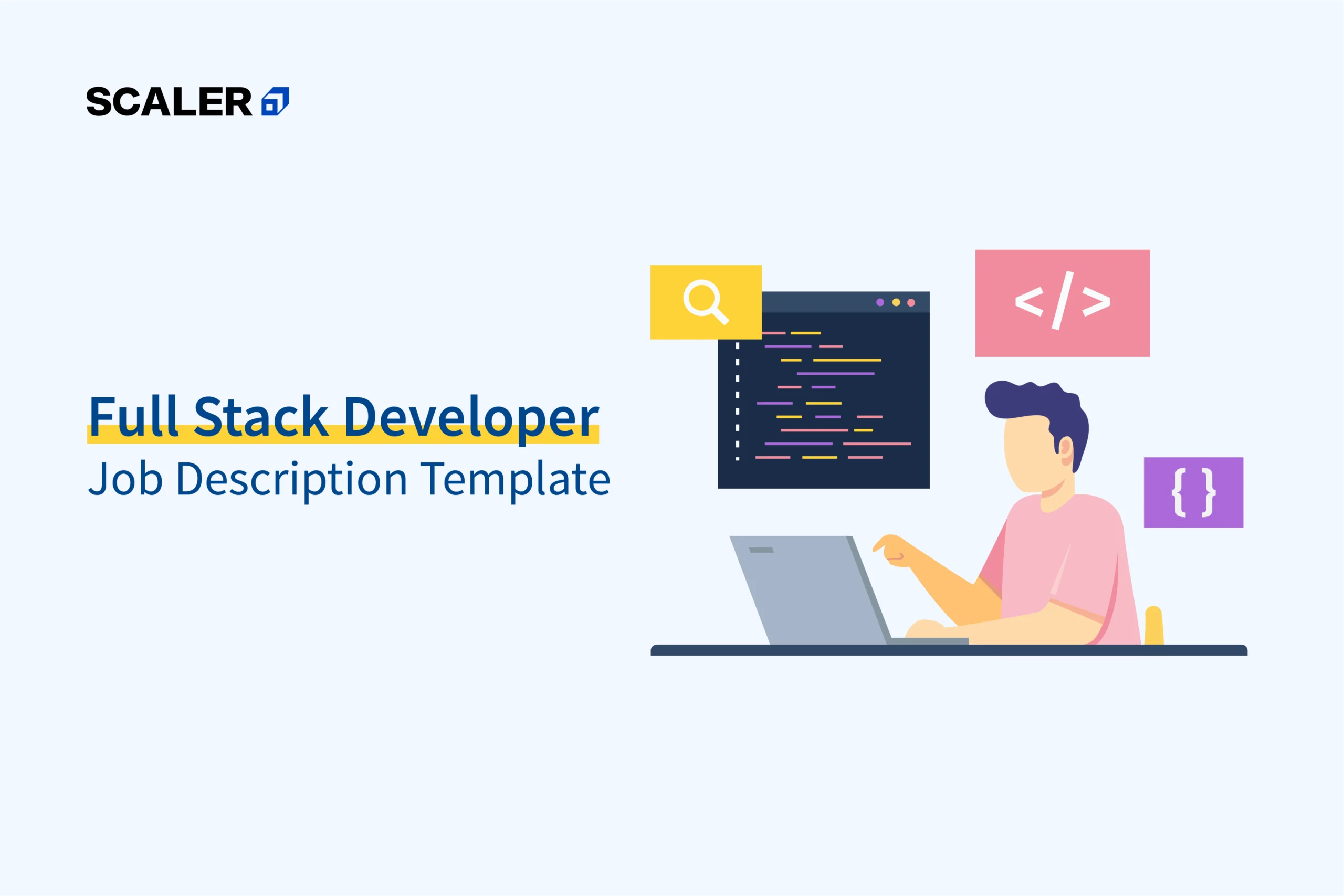 SCALER

Full Stack Developer
Job Description Template

</>

{ }